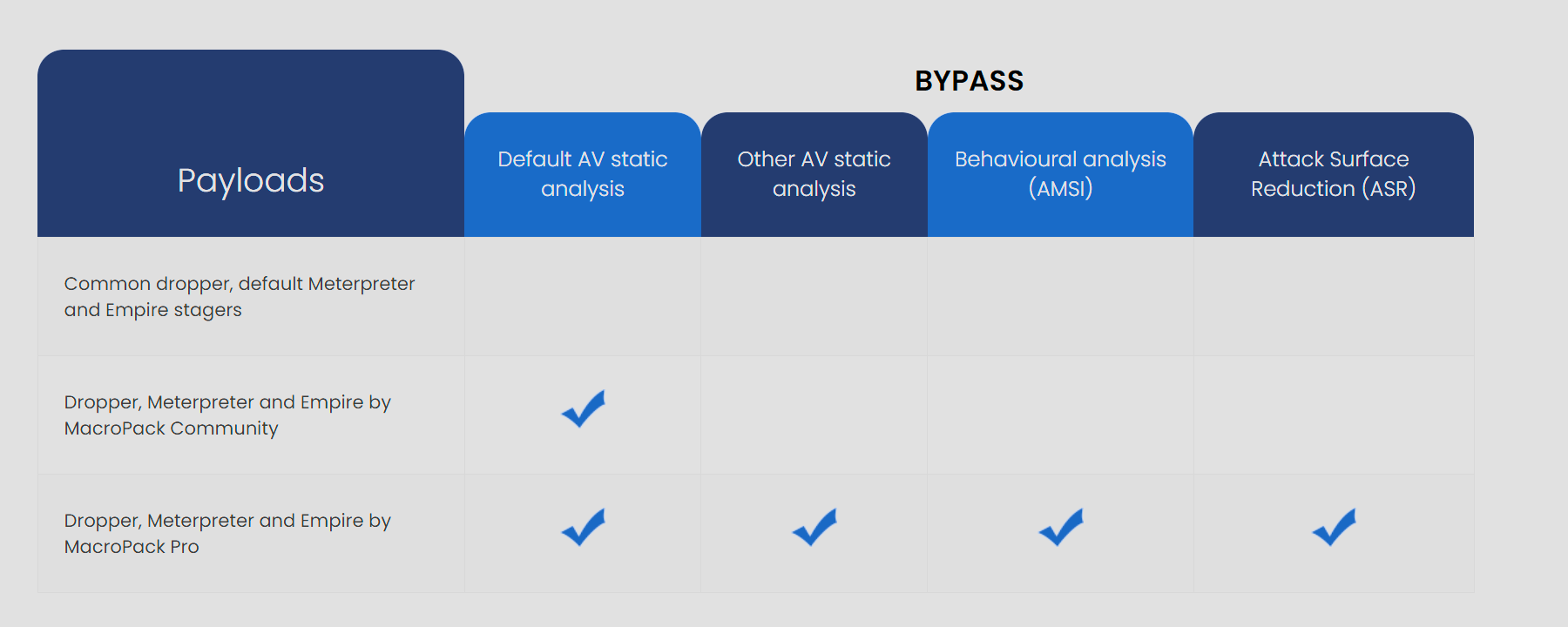 BYPASS

| Payloads | Default AV static analysis | Other AV static analysis | Behavioural analysis (AMSI) | Attack Surface Reduction (ASR) |
|---|---|---|---|---|
| Common dropper, default Meterpreter and Empire stagers | | | | |
| Dropper, Meterpreter and Empire by MacroPack Community | ✓ | | | |
| Dropper, Meterpreter and Empire by MacroPack Pro | ✓ | ✓ | ✓ | ✓ |